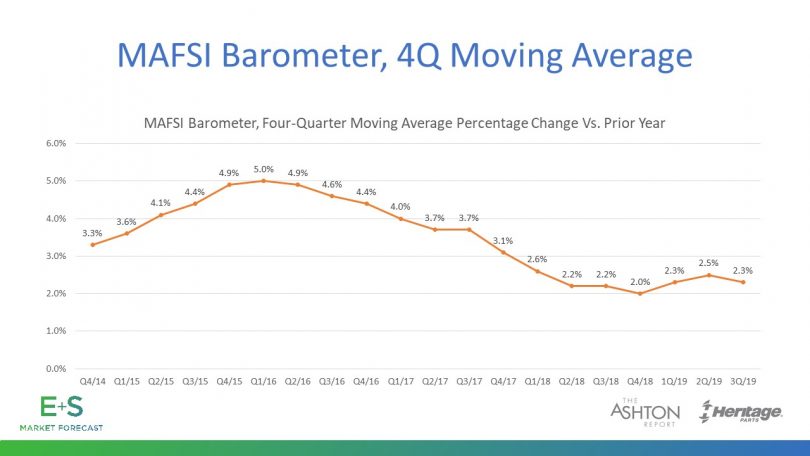 MAFSI Barometer, 4Q Moving Average

MAFSI Barometer, Four-Quarter Moving Average Percentage Change Vs. Prior Year

6.0%
5.0%
4.0%
3.0%
2.0%
1.0%
0.0%

3.3%
3.6%
4.1%
4.4%
4.9%
5.0%
4.9%
4.6%
4.4%
4.0%
3.7%
3.7%
3.1%
2.6%
2.2%
2.2%
2.0%
2.3%
2.5%
2.3%

Q4/14 Q1/15 Q2/15 Q3/15 Q4/15 Q1/16 Q2/16 Q3/16 Q4/16 Q1/17 Q2/17 Q3/17 Q4/17 Q1/18 Q2/18 Q3/18 Q4/18 1Q/19 2Q/19 3Q/19

E+S
MARKET FORECAST

THE
ASHTON
REPORT

Heritage
PARTS